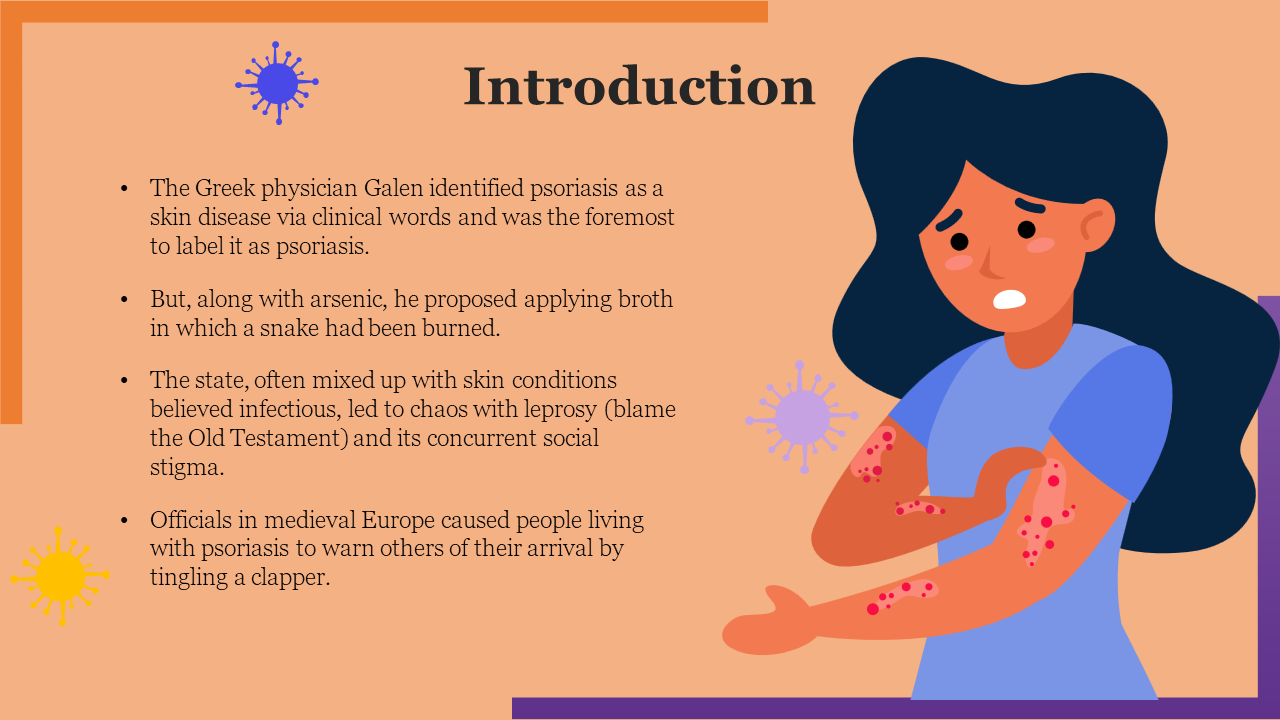 Introduction

• The Greek physician Galen identified psoriasis as a skin disease via clinical words and was the foremost to label it as psoriasis.

• But, along with arsenic, he proposed applying broth in which a snake had been burned.

• The state, often mixed up with skin conditions believed infectious, led to chaos with leprosy (blame the Old Testament) and its concurrent social stigma.

• Officials in medieval Europe caused people living with psoriasis to warn others of their arrival by tingling a clapper.